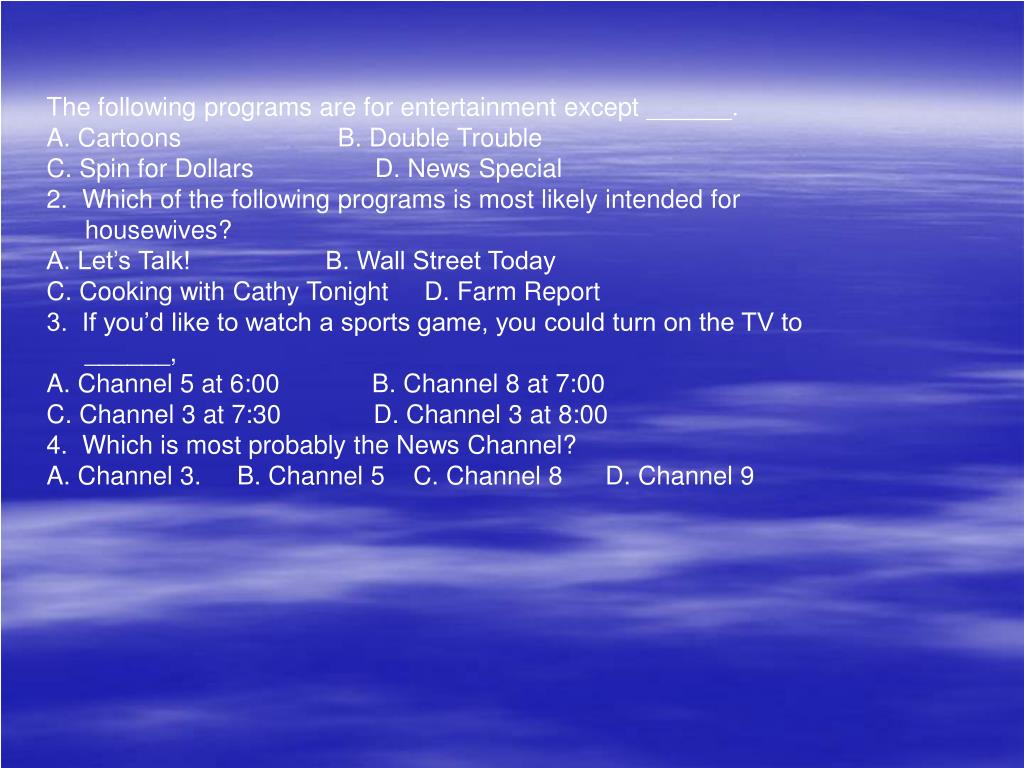 The following programs are for entertainment except ______.
A. Cartoons B. Double Trouble
C. Spin for Dollars D. News Special
2. Which of the following programs is most likely intended for housewives?
A. Let’s Talk! B. Wall Street Today
C. Cooking with Cathy Tonight D. Farm Report
3. If you’d like to watch a sports game, you could turn on the TV to ______,
A. Channel 5 at 6:00 B. Channel 8 at 7:00
C. Channel 3 at 7:30 D. Channel 3 at 8:00
4. Which is most probably the News Channel?
A. Channel 3. B. Channel 5 C. Channel 8 D. Channel 9